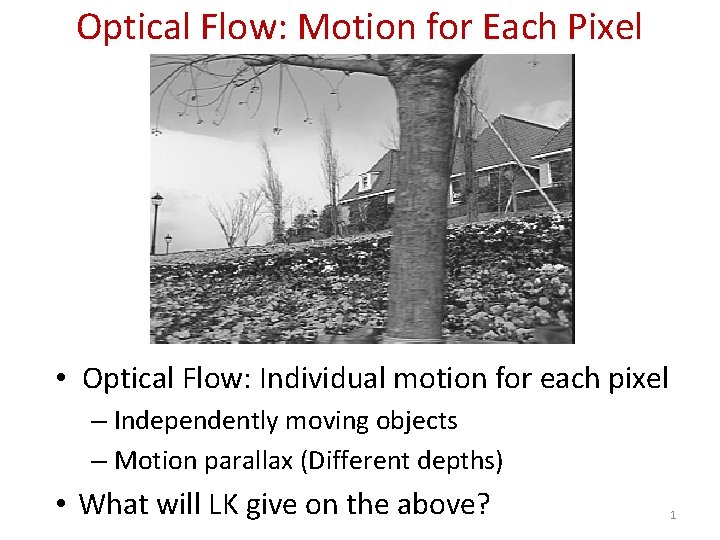 Optical Flow: Motion for Each Pixel

• Optical Flow: Individual motion for each pixel
– Independently moving objects
– Motion parallax (Different depths)

• What will LK give on the above?

1